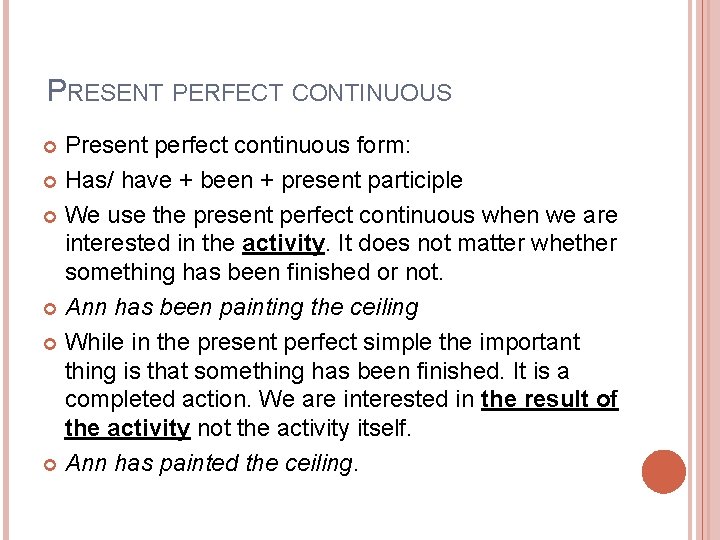 PRESENT PERFECT CONTINUOUS

Present perfect continuous form:

Has/ have + been + present participle

We use the present perfect continuous when we are interested in the activity. It does not matter whether something has been finished or not.

Ann has been painting the ceiling

While in the present perfect simple the important thing is that something has been finished. It is a completed action. We are interested in the result of the activity not the activity itself.

Ann has painted the ceiling.